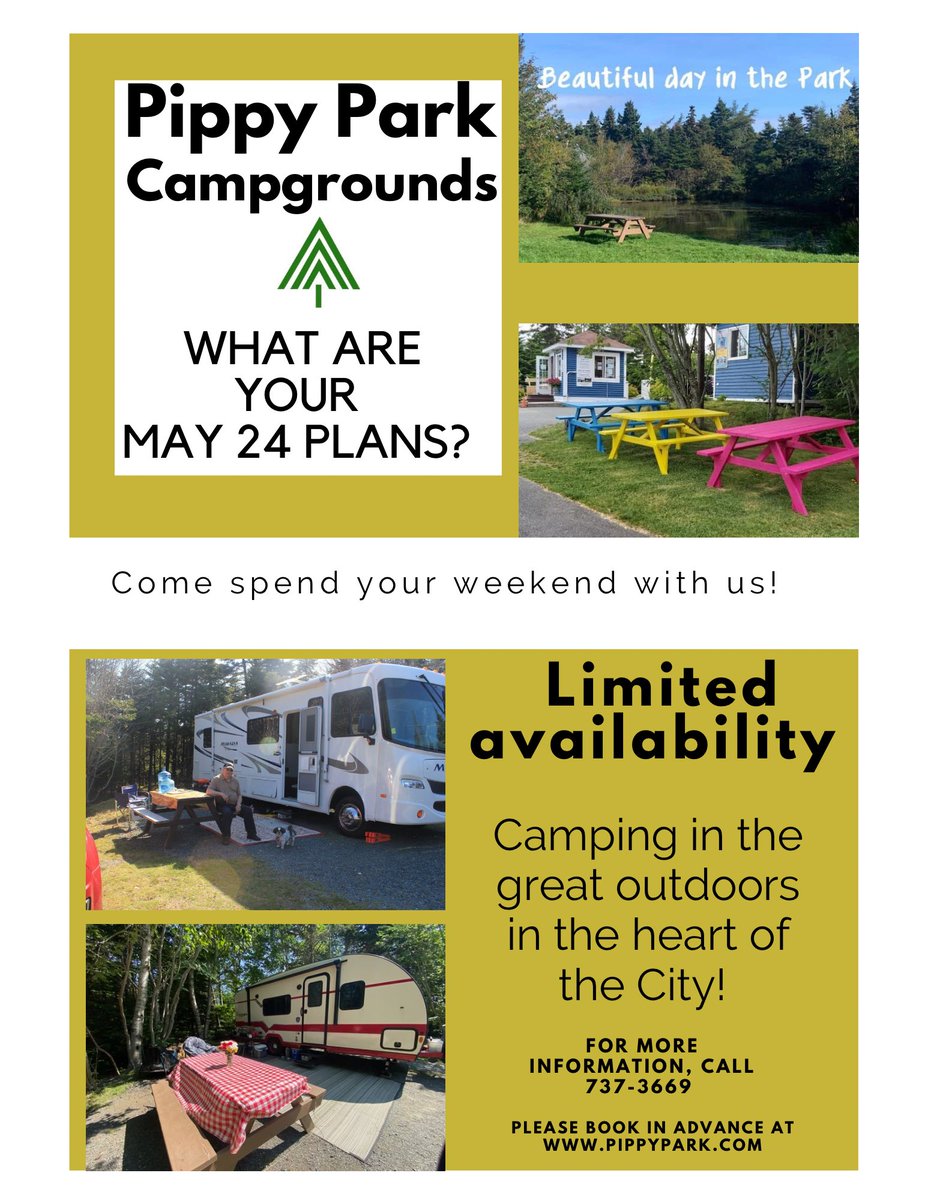 Pippy Park Campgrounds

WHAT ARE YOUR MAY 24 PLANS?

Beautiful day in the Park

Come spend your weekend with us!

Limited availability

Camping in the great outdoors in the heart of the City!

FOR MORE INFORMATION, CALL 737-3669

PLEASE BOOK IN ADVANCE AT WWW.PIPPYPARK.COM